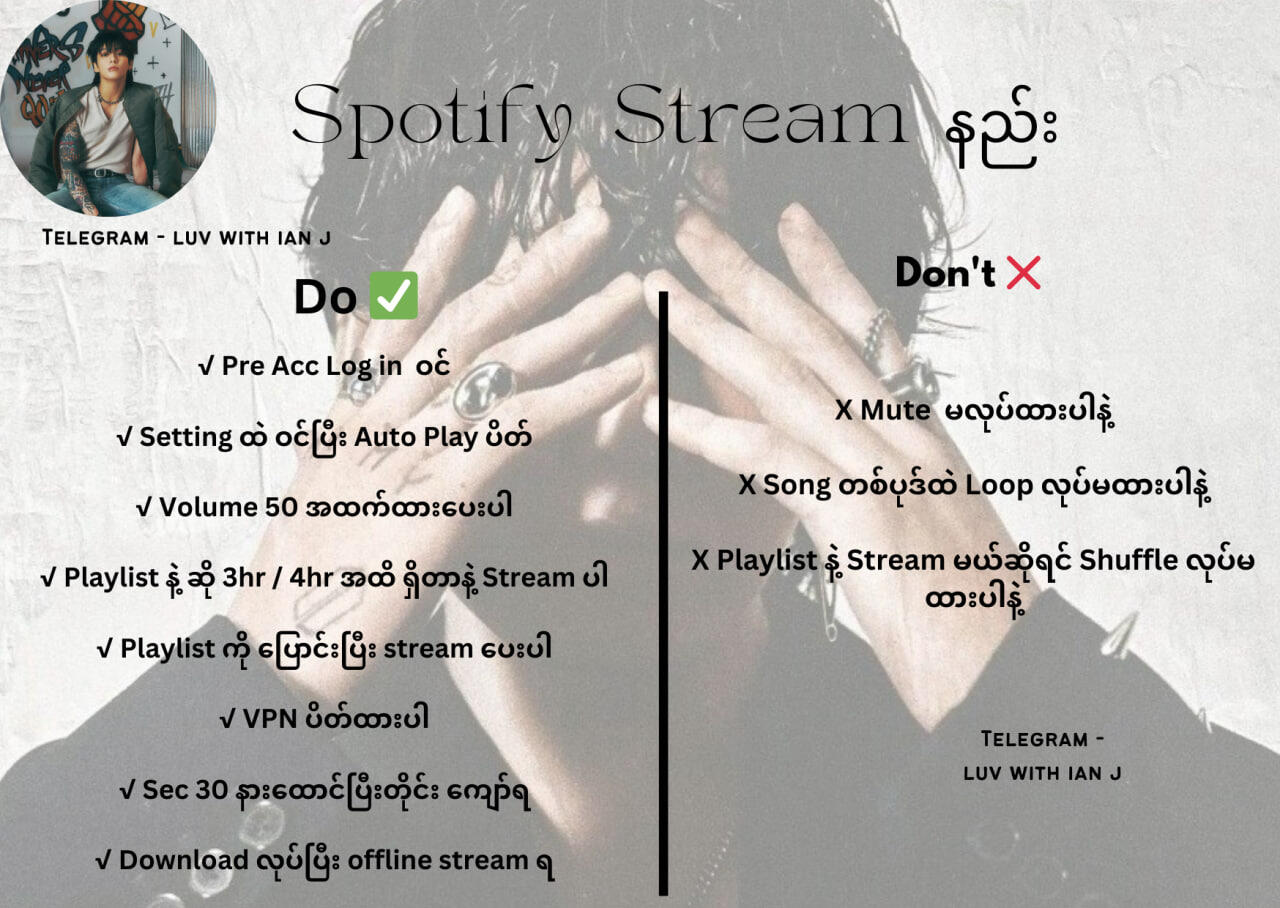 Spotify Stream နည်း

Telegram - luv with ian j

Do ✅

√ Pre Acc Log in ဝင်

√ Setting ထဲ ဝင်ပြီး Auto Play ပိတ်

√ Volume 50 အထက်ထားပေးပါ

√ Playlist နဲ့ ဆို 3hr / 4hr အထိ ရှိတာနဲ့ Stream ပါ

√ Playlist ကို ပြောင်းပြီး stream ပေးပါ

√ VPN ပိတ်ထားပါ

√ Sec 30 နားထောင်ပြီးတိုင်း ကျော်ရ

√ Download လုပ်ပြီး offline stream ရ

Don't ❌

X Mute မလုပ်ထားပါနဲ့

X Song တစ်ပုဒ်ထဲ Loop လုပ်မထားပါနဲ့

X Playlist နဲ့ Stream မယ်ဆိုရင် Shuffle လုပ်မထားပါနဲ့

Telegram - luv with ian j